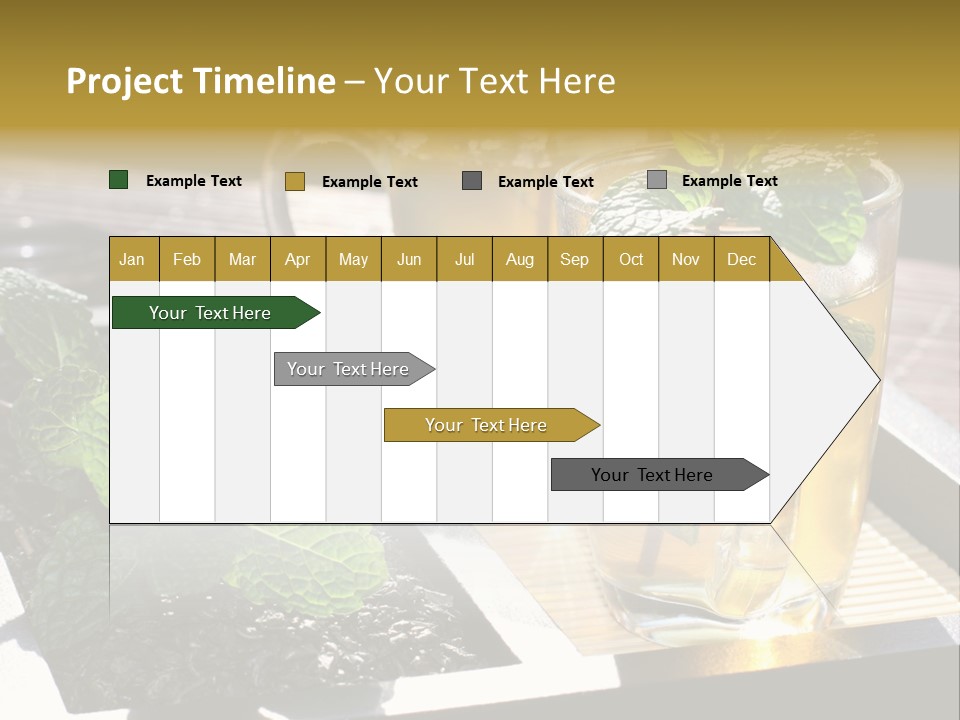 Project Timeline – Your Text Here

Example Text Example Text Example Text Example Text

| Jan | Feb | Mar | Apr | May | Jun | Jul | Aug | Sep | Oct | Nov | Dec |
|---|---|---|---|---|---|---|---|---|---|---|---|

Your Text Here

Your Text Here

Your Text Here

Your Text Here